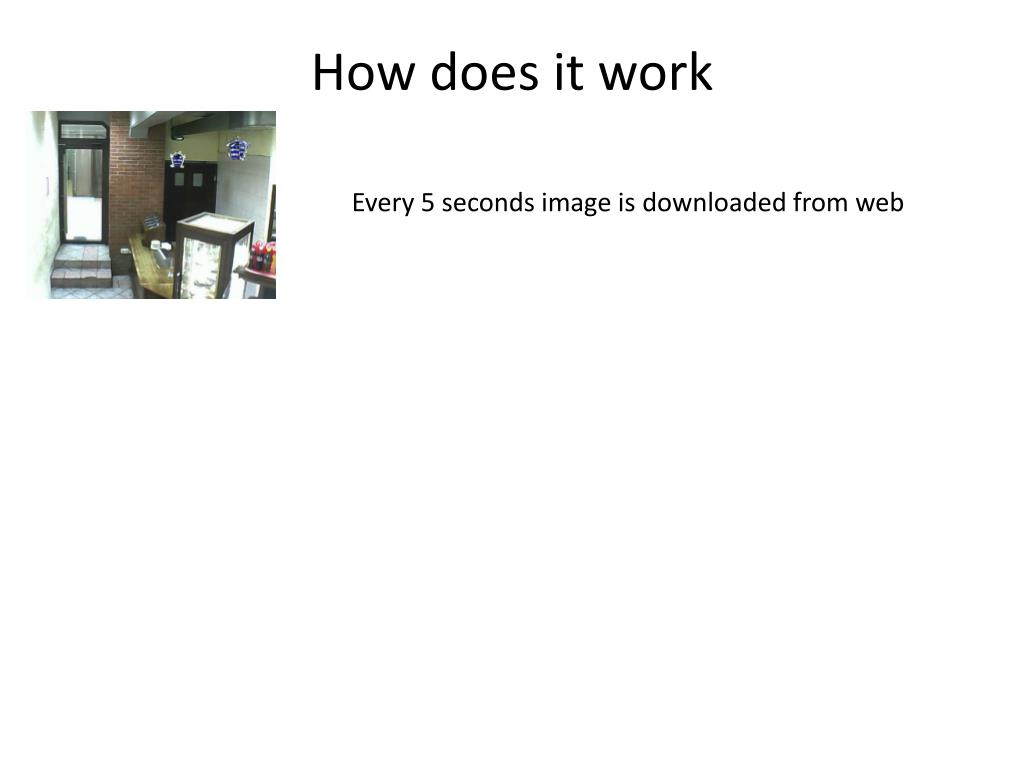 How does it work

Every 5 seconds image is downloaded from web